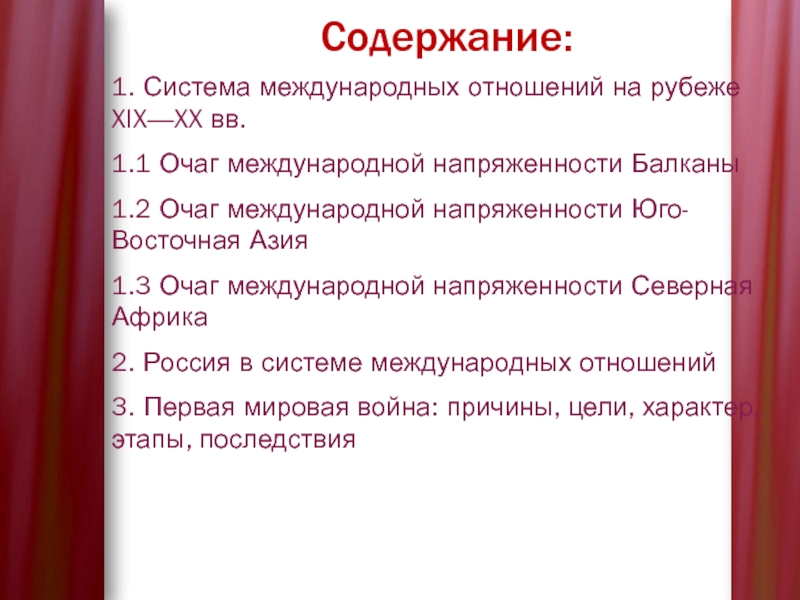 Содержание:

1. Система международных отношений на рубеже XIX—XX вв.

1.1 Очаг международной напряженности Балканы

1.2 Очаг международной напряженности Юго-Восточная Азия

1.3 Очаг международной напряженности Северная Африка

2. Россия в системе международных отношений

3. Первая мировая война: причины, цели, характер, этапы, последствия